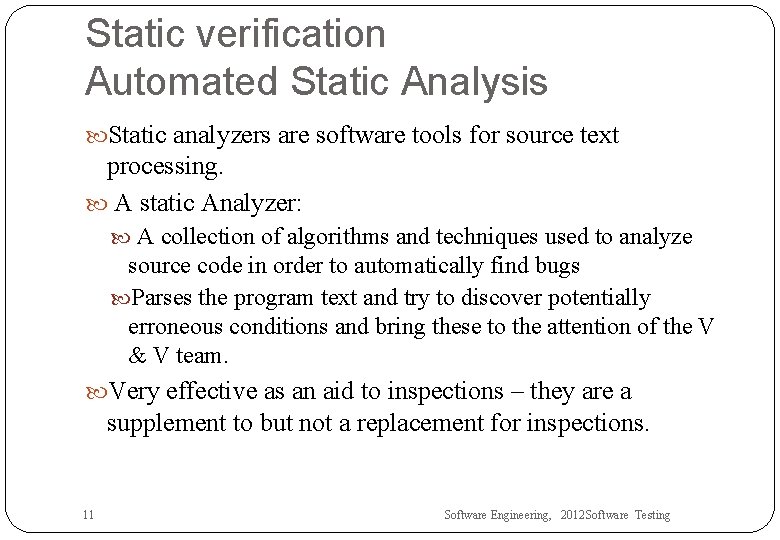 Static verification
Automated Static Analysis

Static analyzers are software tools for source text processing.

A static Analyzer:

A collection of algorithms and techniques used to analyze source code in order to automatically find bugs

Parses the program text and try to discover potentially erroneous conditions and bring these to the attention of the V & V team.

Very effective as an aid to inspections – they are a supplement to but not a replacement for inspections.

11

Software Engineering, 2012Software Testing